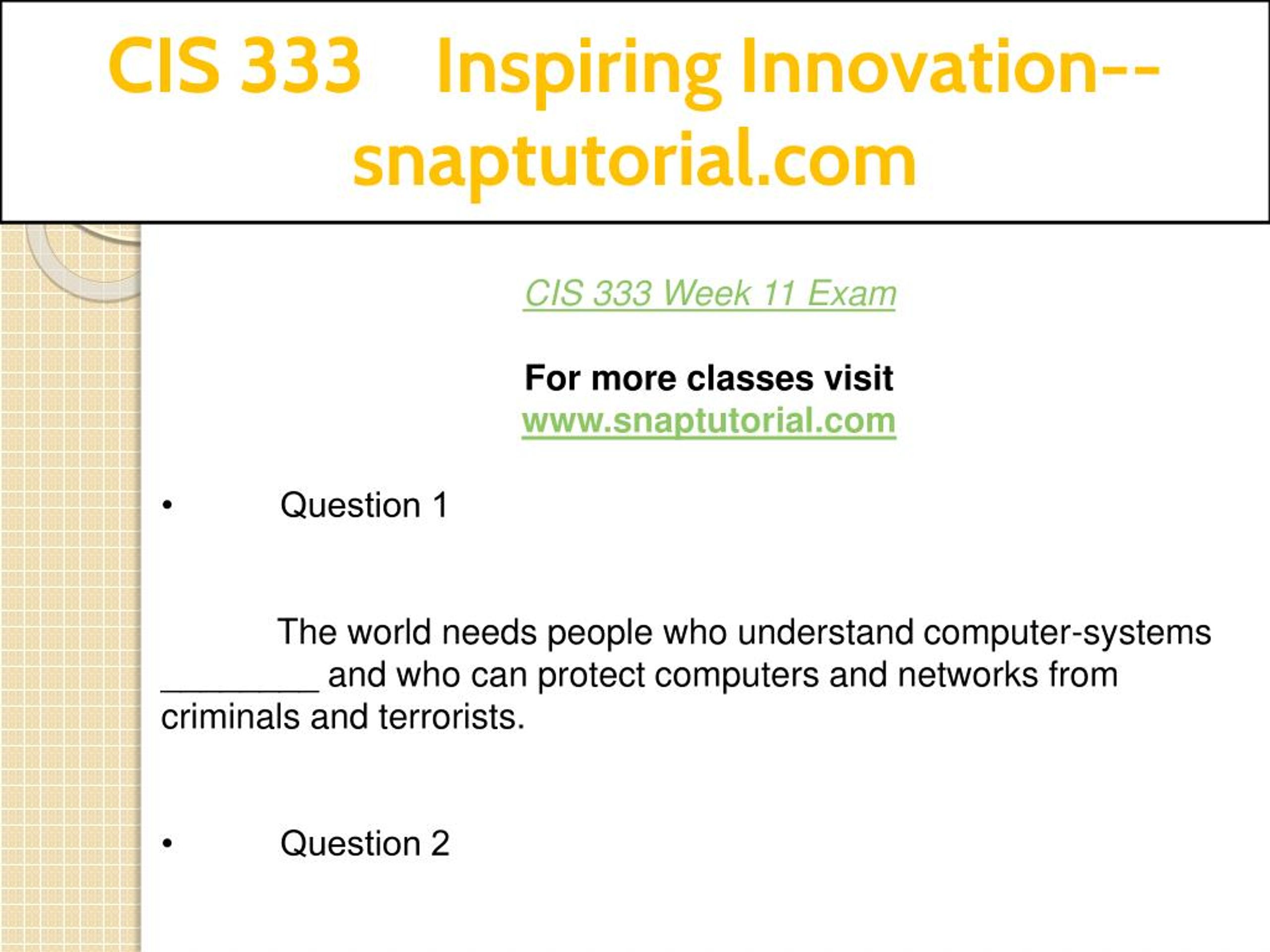 CIS 333 Inspiring Innovation--snaptutorial.com

CIS 333 Week 11 Exam

For more classes visit
www.snaptutorial.com

• Question 1

The world needs people who understand computer-systems ________ and who can protect computers and networks from criminals and terrorists.

• Question 2